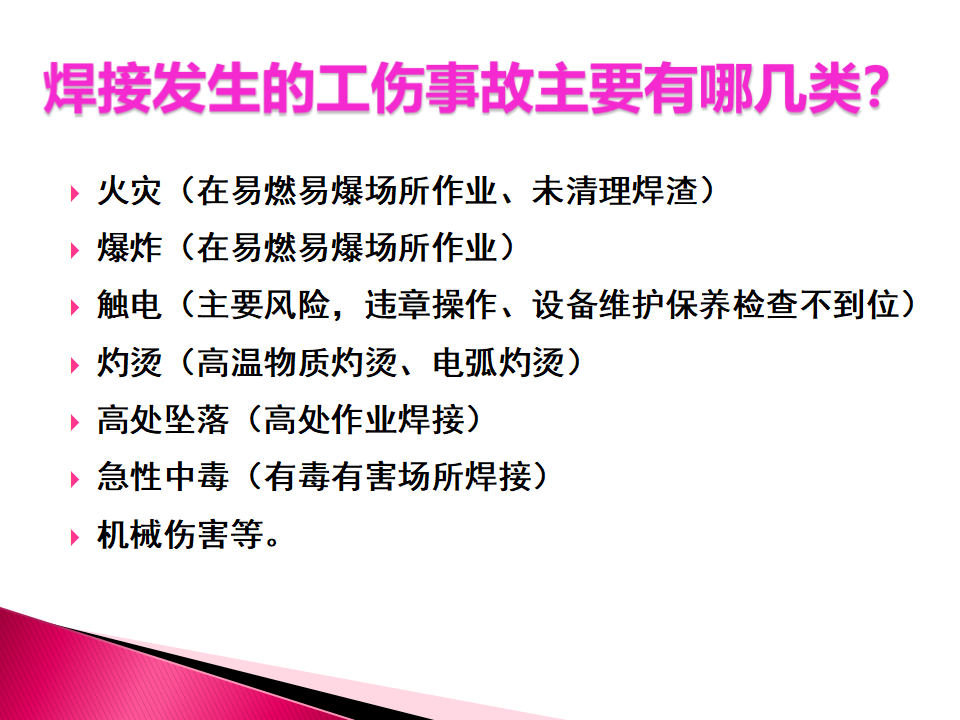 焊接发生的工伤事故主要有哪几类?

火灾（在易燃易爆场所作业、未清理焊渣）

爆炸（在易燃易爆场所作业）

触电（主要风险，违章操作、设备维护保养检查不到位）

灼烫（高温物质灼烫、电弧灼烫）

高处坠落（高处作业焊接）

急性中毒（有毒有害场所焊接）

机械伤害等。